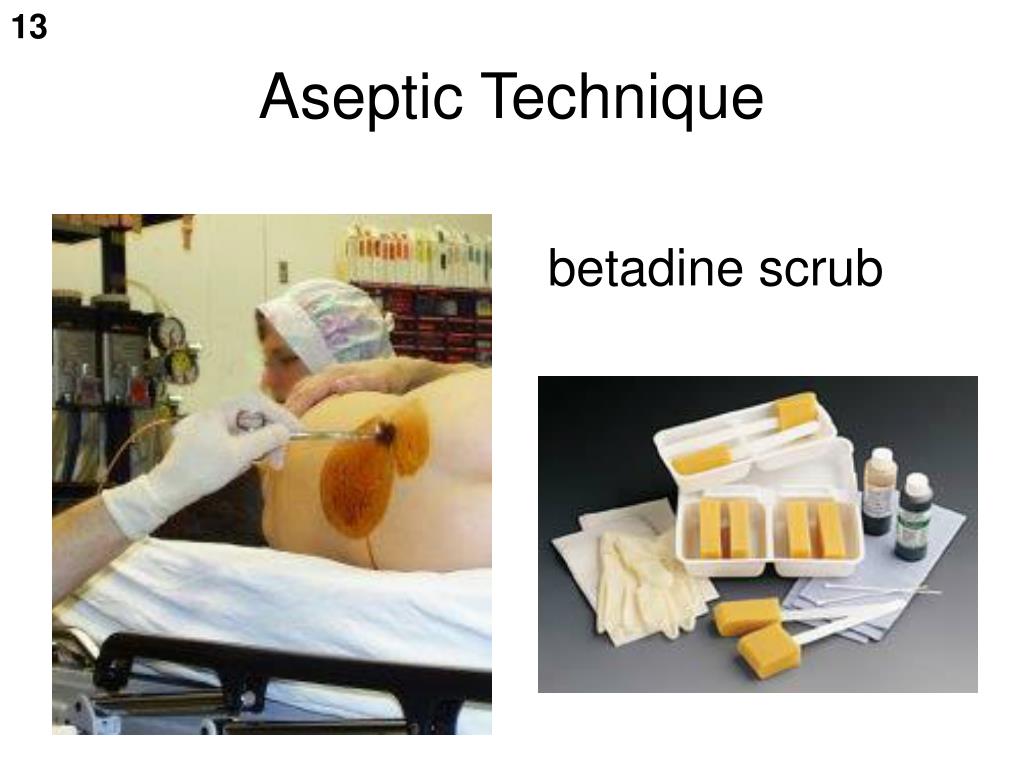 13

Aseptic Technique

betadine scrub